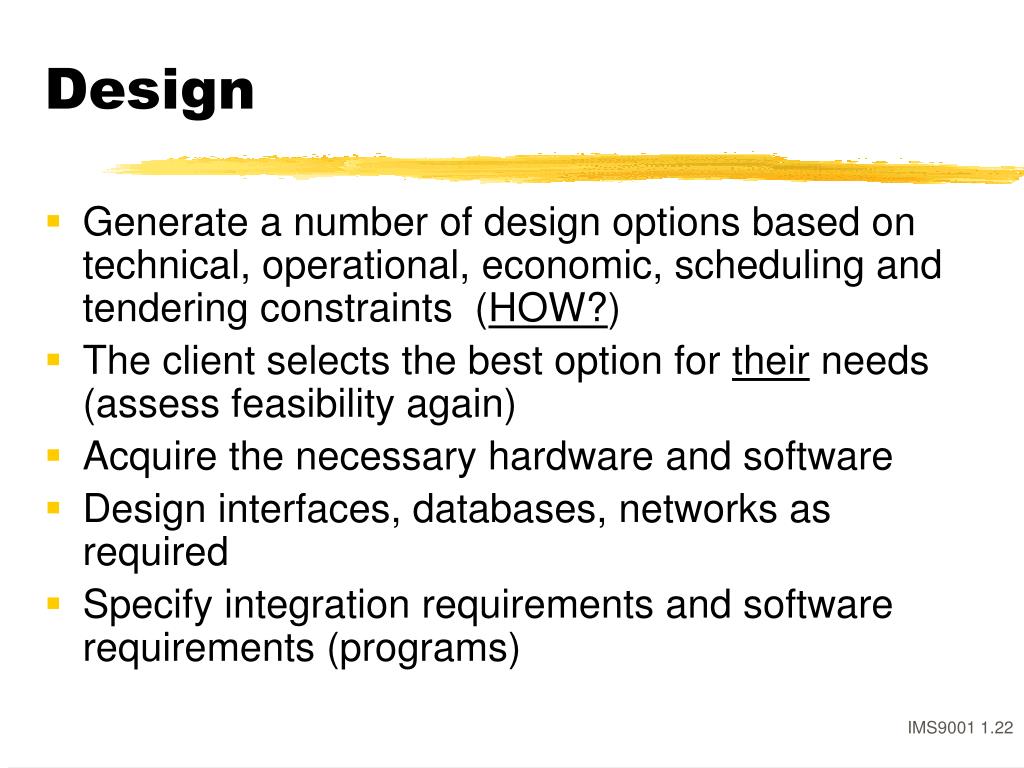 Design

- Generate a number of design options based on technical, operational, economic, scheduling and tendering constraints (HOW?)
- The client selects the best option for their needs (assess feasibility again)
- Acquire the necessary hardware and software
- Design interfaces, databases, networks as required
- Specify integration requirements and software requirements (programs)

IMS9001 1.22